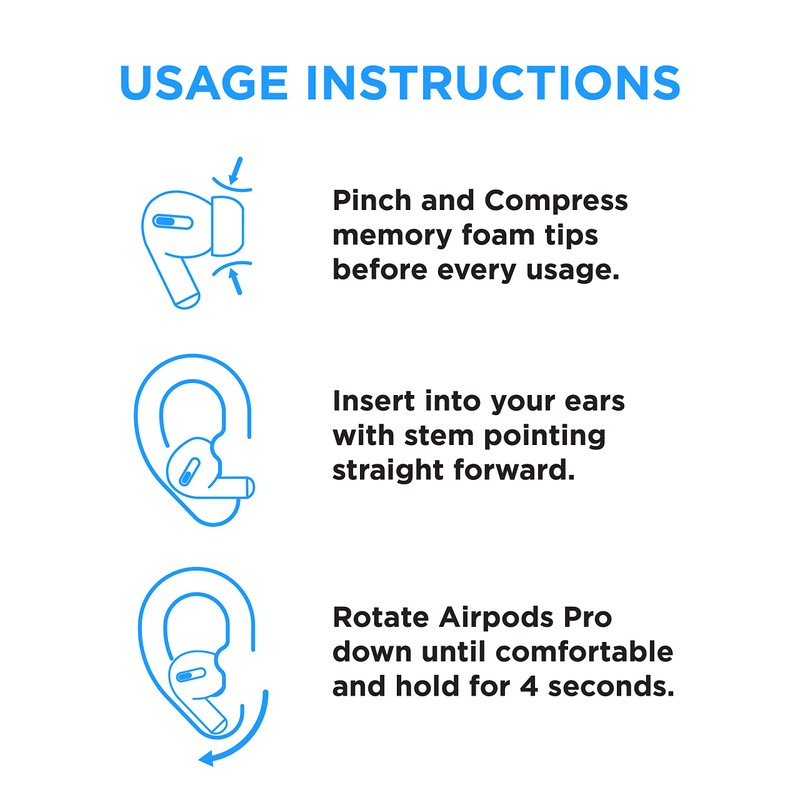 USAGE INSTRUCTIONS

Pinch and Compress memory foam tips before every usage.

Insert into your ears with stem pointing straight forward.

Rotate Airpods Pro down until comfortable and hold for 4 seconds.